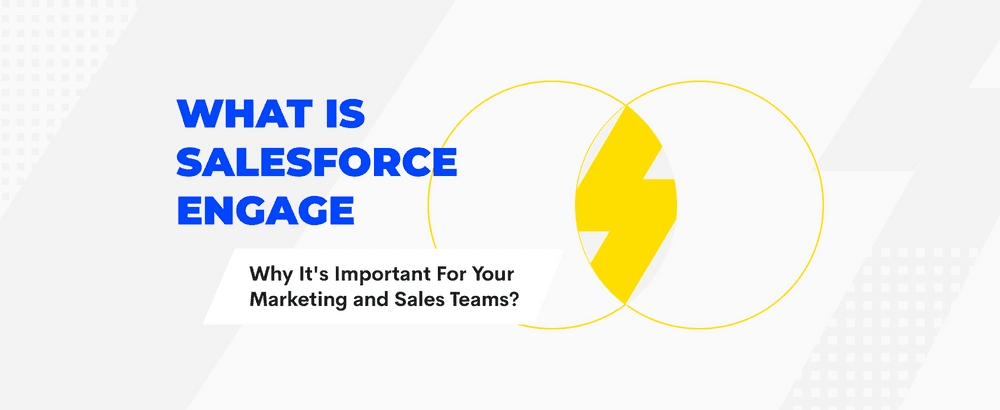 WHAT IS SALESFORCE ENGAGE

Why It's Important For Your Marketing and Sales Teams?